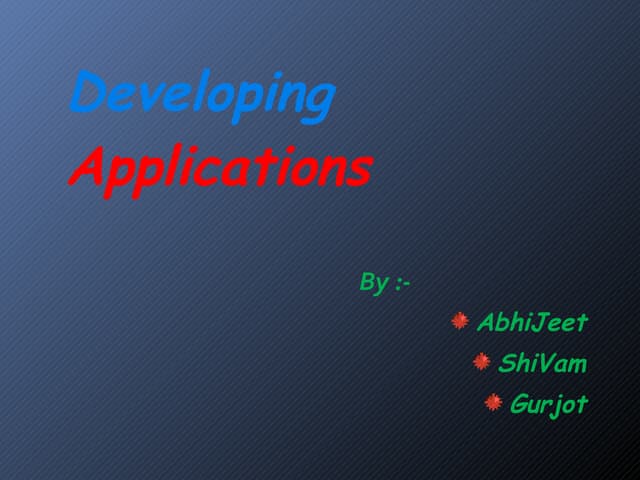 Developing
Applications

By :-

AbhiJeet
ShiVam
Gurjot